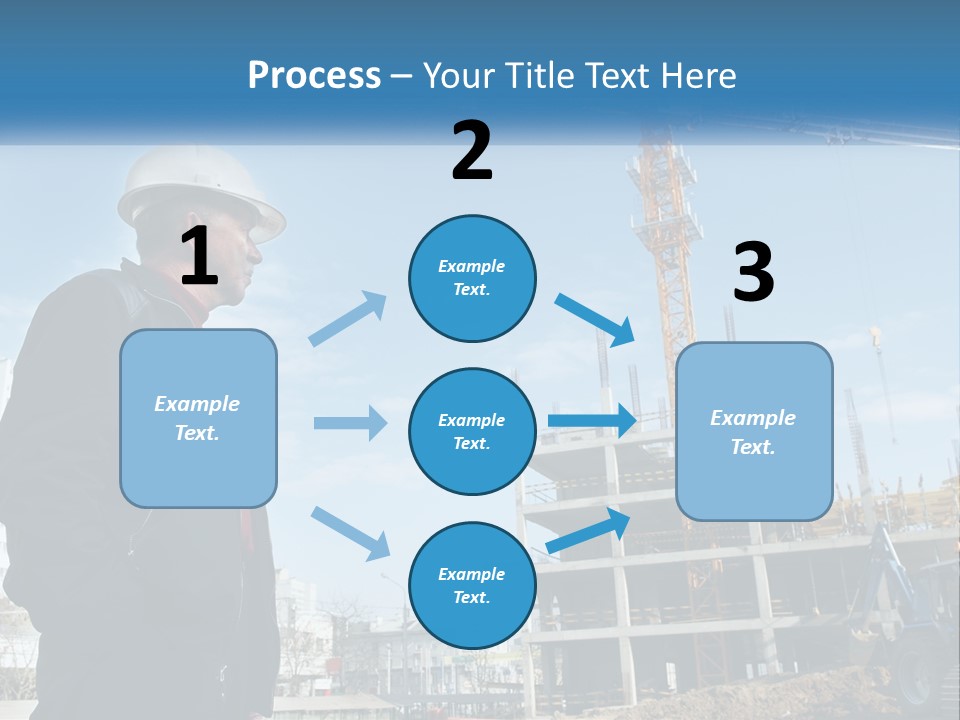 Process – Your Title Text Here

1

Example Text.

2

Example Text.

Example Text.

Example Text.

3

Example Text.